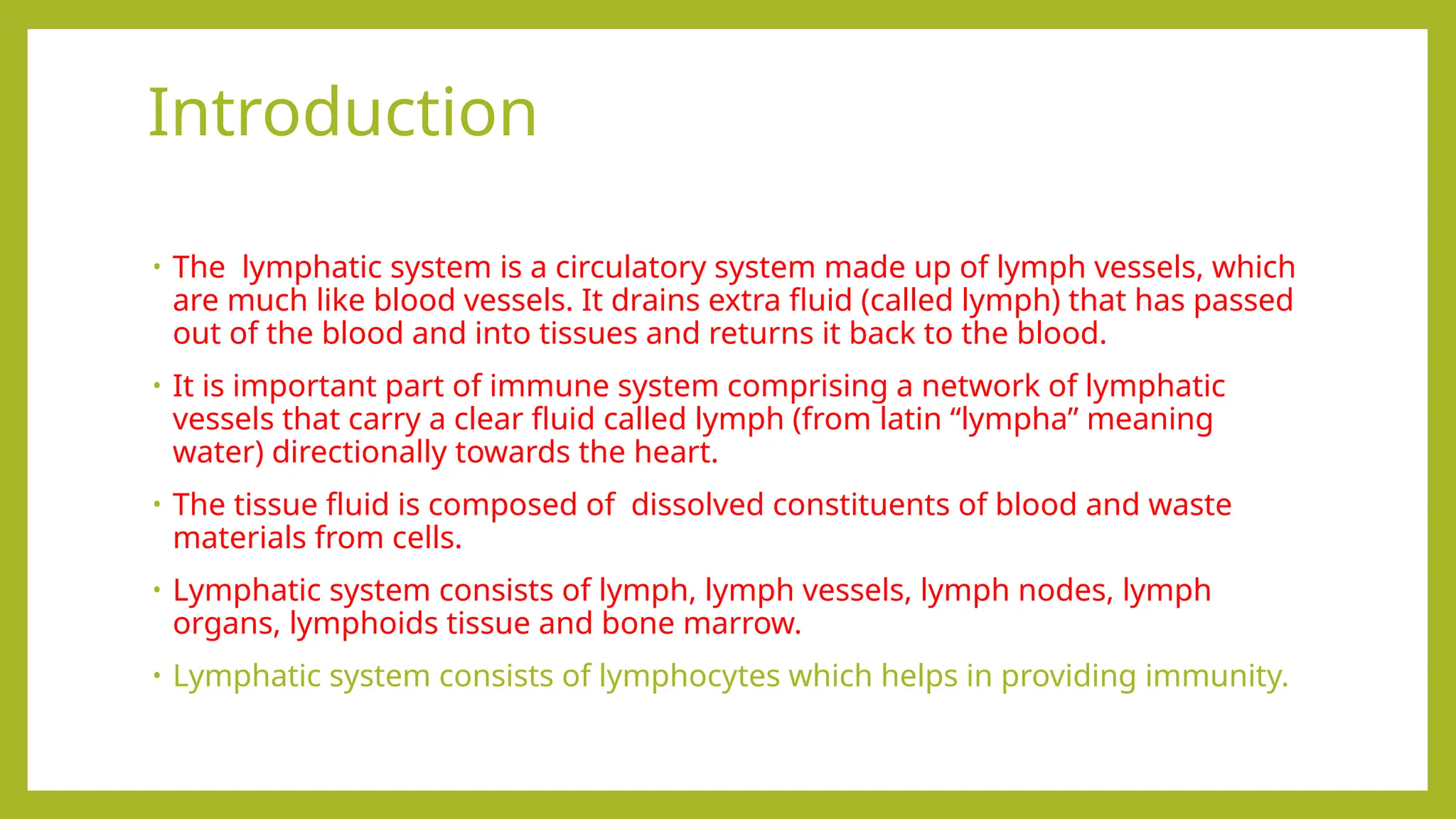 Introduction

• The lymphatic system is a circulatory system made up of lymph vessels, which are much like blood vessels. It drains extra fluid (called lymph) that has passed out of the blood and into tissues and returns it back to the blood.

• It is important part of immune system comprising a network of lymphatic vessels that carry a clear fluid called lymph (from latin “lympha” meaning water) directionally towards the heart.

• The tissue fluid is composed of dissolved constituents of blood and waste materials from cells.

• Lymphatic system consists of lymph, lymph vessels, lymph nodes, lymph organs, lymphoids tissue and bone marrow.

• Lymphatic system consists of lymphocytes which helps in providing immunity.